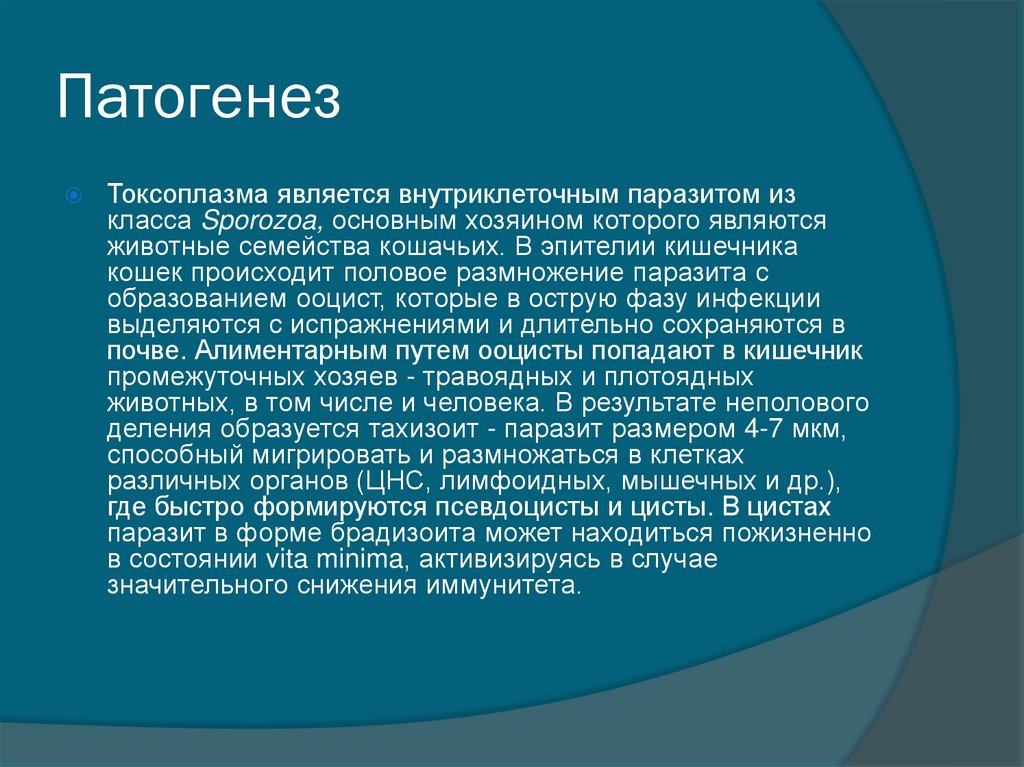 Патогенез

Токсоплазма является внутриклеточным паразитом из класса Sporozoa, основным хозяином которого являются животные семейства кошачьих. В эпителии кишечника кошек происходит половое размножение паразита с образованием ооцист, которые в острую фазу инфекции выделяются с испражнениями и длительно сохраняются в почве. Алиментарным путем ооцисты попадают в кишечник промежуточных хозяев - травоядных и плотоядных животных, в том числе и человека. В результате неполового деления образуется тахизоит - паразит размером 4-7 мкм, способный мигрировать и размножаться в клетках различных органов (ЦНС, лимфоидных, мышечных и др.), где быстро формируются псевдоцисты и цисты. В цистах паразит в форме брадизоита может находиться пожизненно в состоянии vita minima, активизируясь в случае значительного снижения иммунитета.